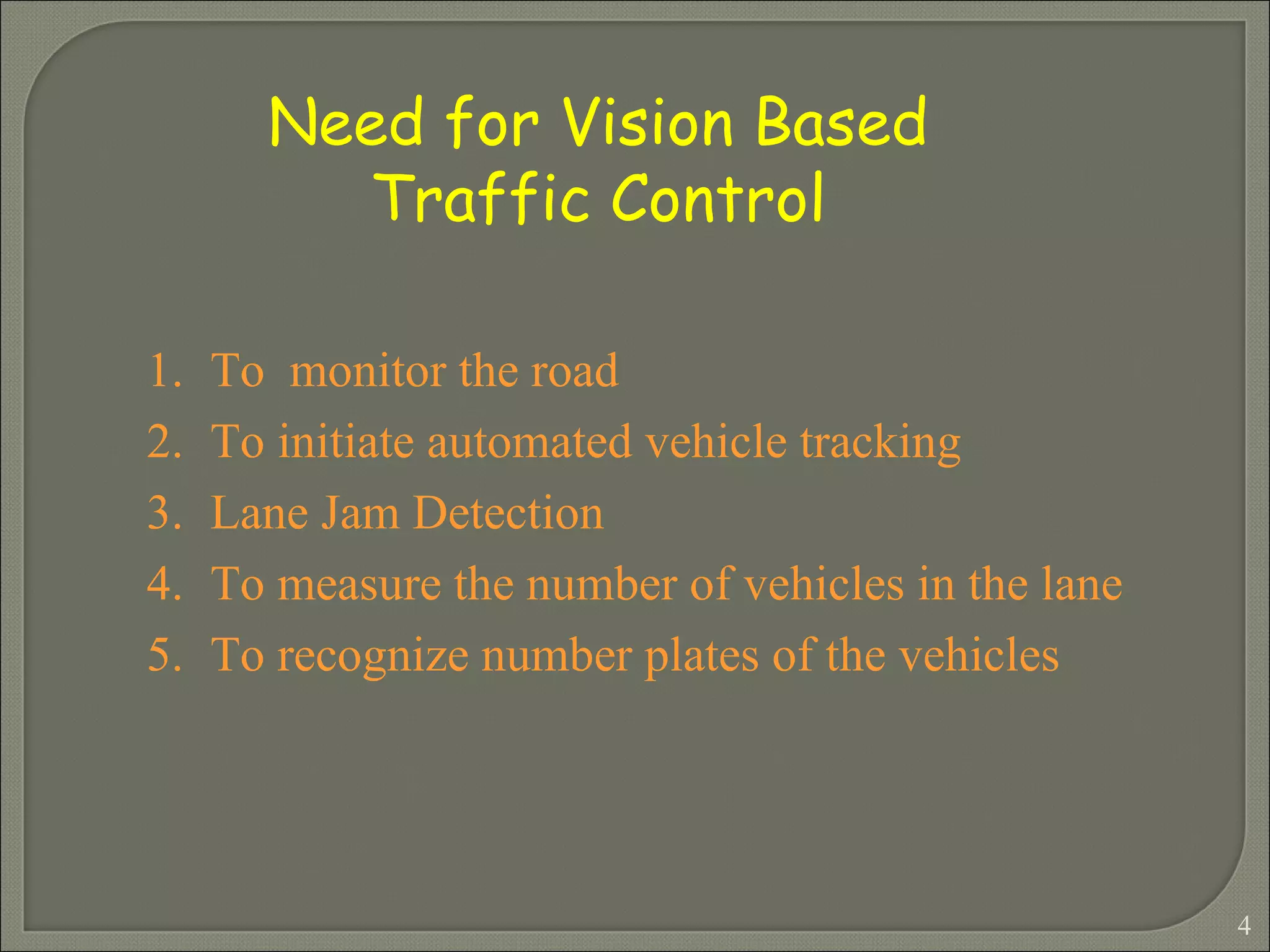 Need for Vision Based Traffic Control

1. To monitor the road
2. To initiate automated vehicle tracking
3. Lane Jam Detection
4. To measure the number of vehicles in the lane
5. To recognize number plates of the vehicles

4